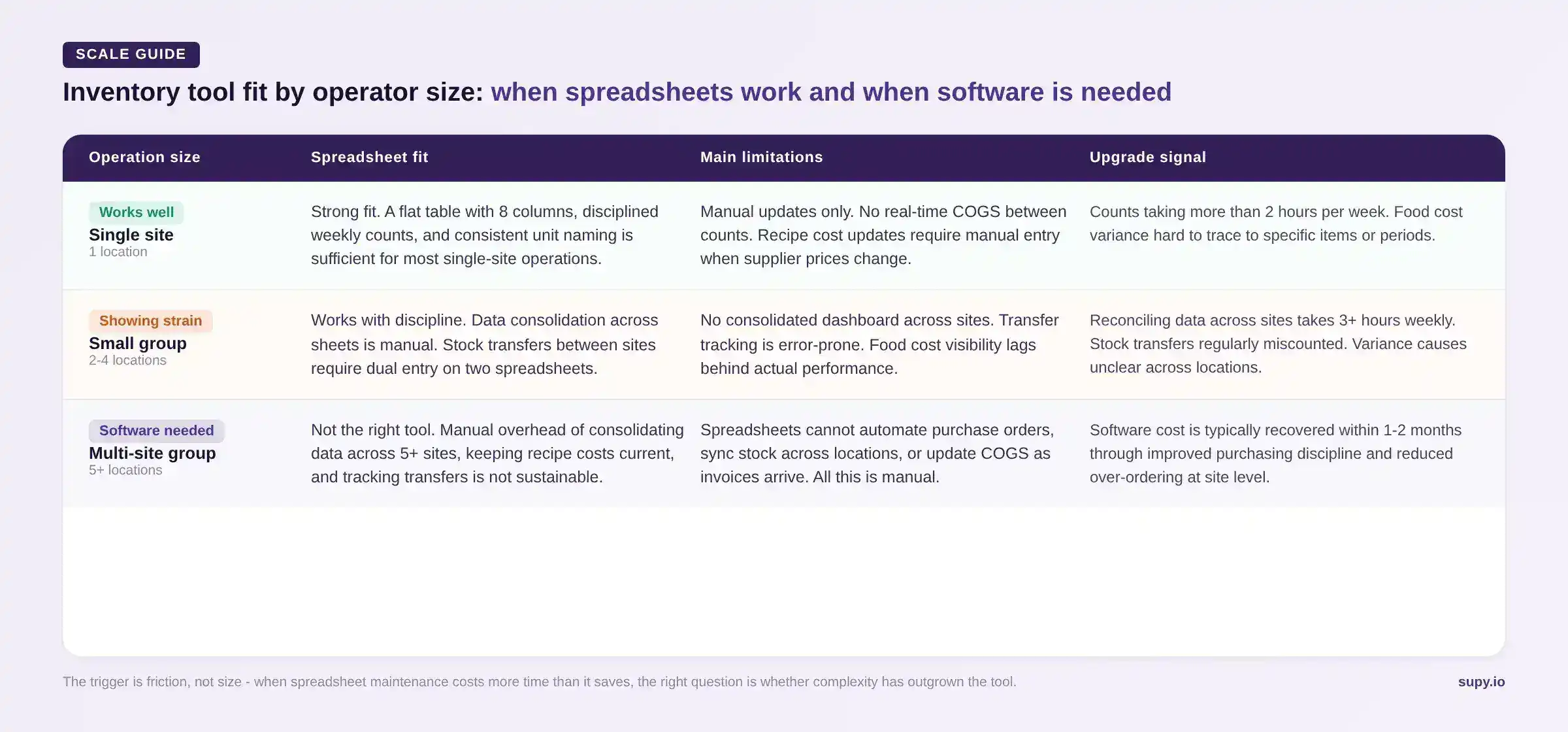 SCALE GUIDE

Inventory tool fit by operator size: when spreadsheets work and when software is needed

| Operation size | Spreadsheet fit | Main limitations | Upgrade signal |
|---|---|---|---|
| Works well Single site 1 location | Strong fit. A flat table with 8 columns, disciplined weekly counts, and consistent unit naming is sufficient for most single-site operations. | Manual updates only. No real-time COGS between counts. Recipe cost updates require manual entry when supplier prices change. | Counts taking more than 2 hours per week. Food cost variance hard to trace to specific items or periods. |
| Showing strain Small group 2-4 locations | Works with discipline. Data consolidation across sheets is manual. Stock transfers between sites require dual entry on two spreadsheets. | No consolidated dashboard across sites. Transfer tracking is error-prone. Food cost visibility lags behind actual performance. | Reconciling data across sites takes 3+ hours weekly. Stock transfers regularly miscounted. Variance causes unclear across locations. |
| Software needed Multi-site group 5+ locations | Not the right tool. Manual overhead of consolidating data across 5+ sites, keeping recipe costs current, and tracking transfers is not sustainable. | Spreadsheets cannot automate purchase orders, sync stock across locations, or update COGS as invoices arrive. All this is manual. | Software cost is typically recovered within 1-2 months through improved purchasing discipline and reduced over-ordering at site level. |

The trigger is friction, not size - when spreadsheet maintenance costs more time than it saves, the right question is whether complexity has outgrown the tool.

supy.io